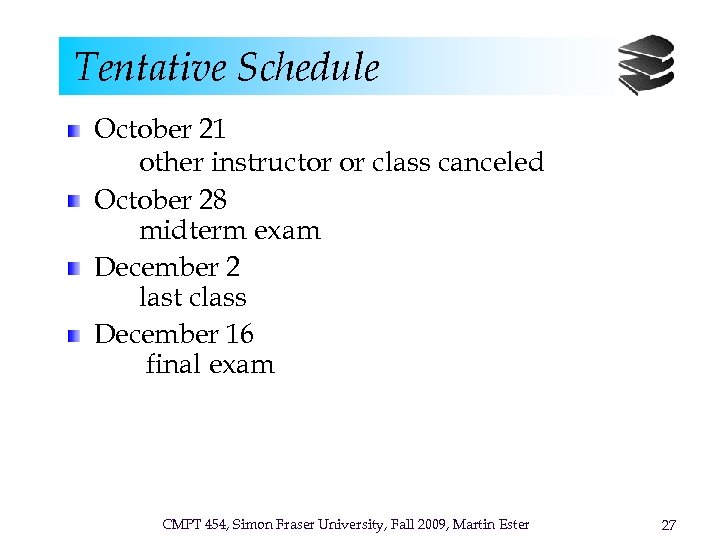 Tentative Schedule

October 21
other instructor or class canceled

October 28
midterm exam

December 2
last class

December 16
final exam

CMPT 454, Simon Fraser University, Fall 2009, Martin Ester 27